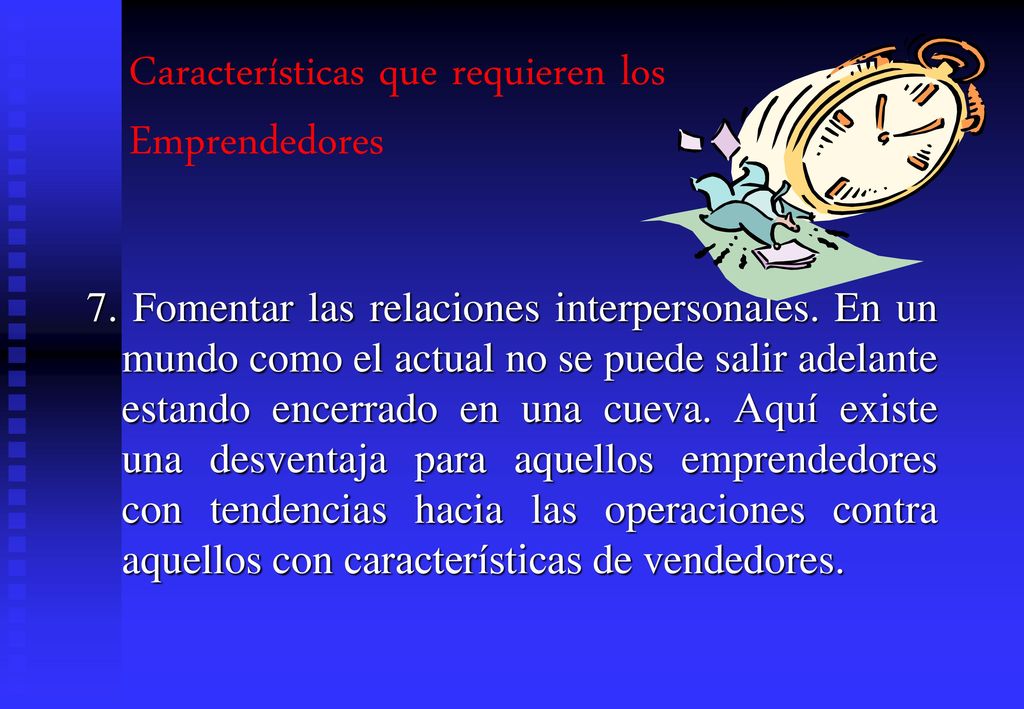 Características que requieren los Emprendedores

7. Fomentar las relaciones interpersonales. En un mundo como el actual no se puede salir adelante estando encerrado en una cueva. Aquí existe una desventaja para aquellos emprendedores con tendencias hacia las operaciones contra aquellos con características de vendedores.